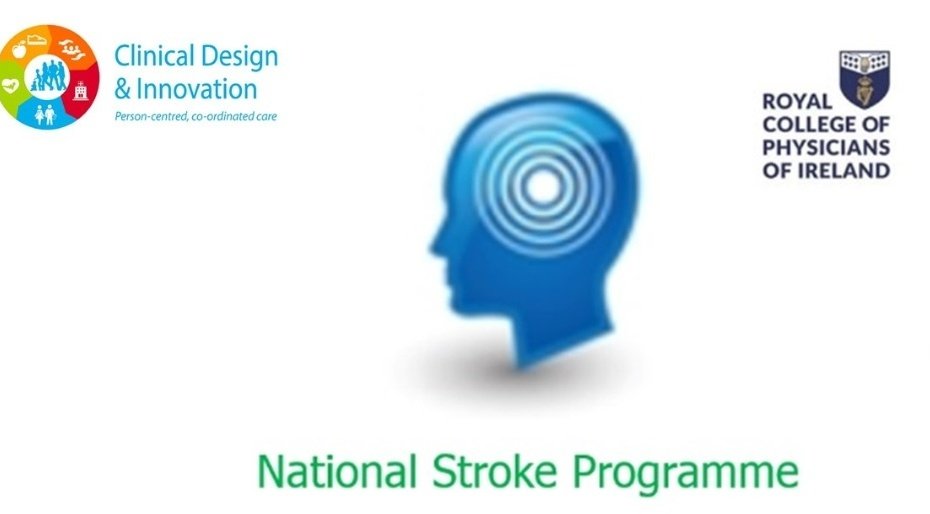 Clinical Design
& Innovation
Person-centred, co-ordinated care

ROYAL
COLLEGE OF
PHYSICIANS
OF IRELAND

National Stroke Programme